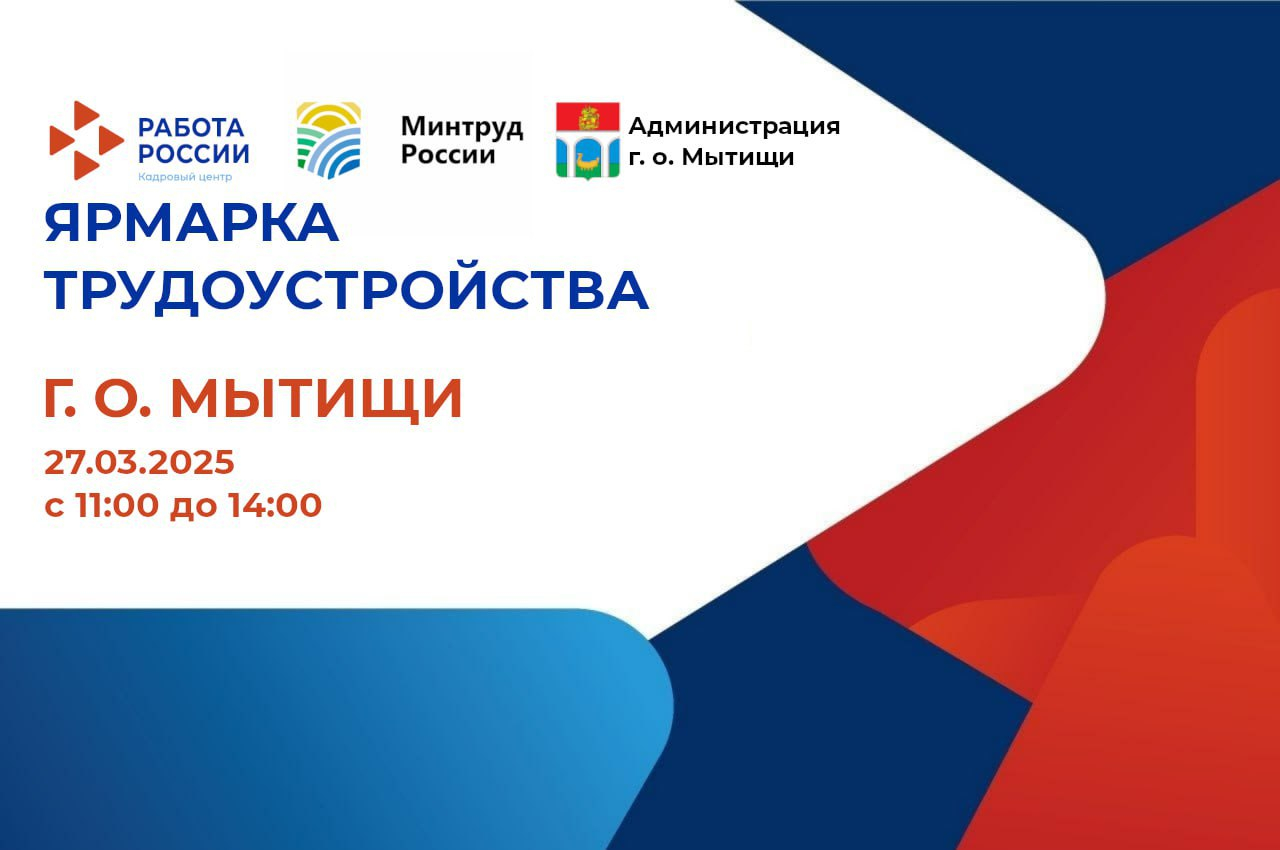 РАБОТА РОССИИ
Кадровый центр

Минтруд России

Администрация г. о. Мытищи

ЯРМАРКА ТРУДОУСТРОЙСТВА

Г. О. МЫТИЩИ

27.03.2025
с 11:00 до 14:00